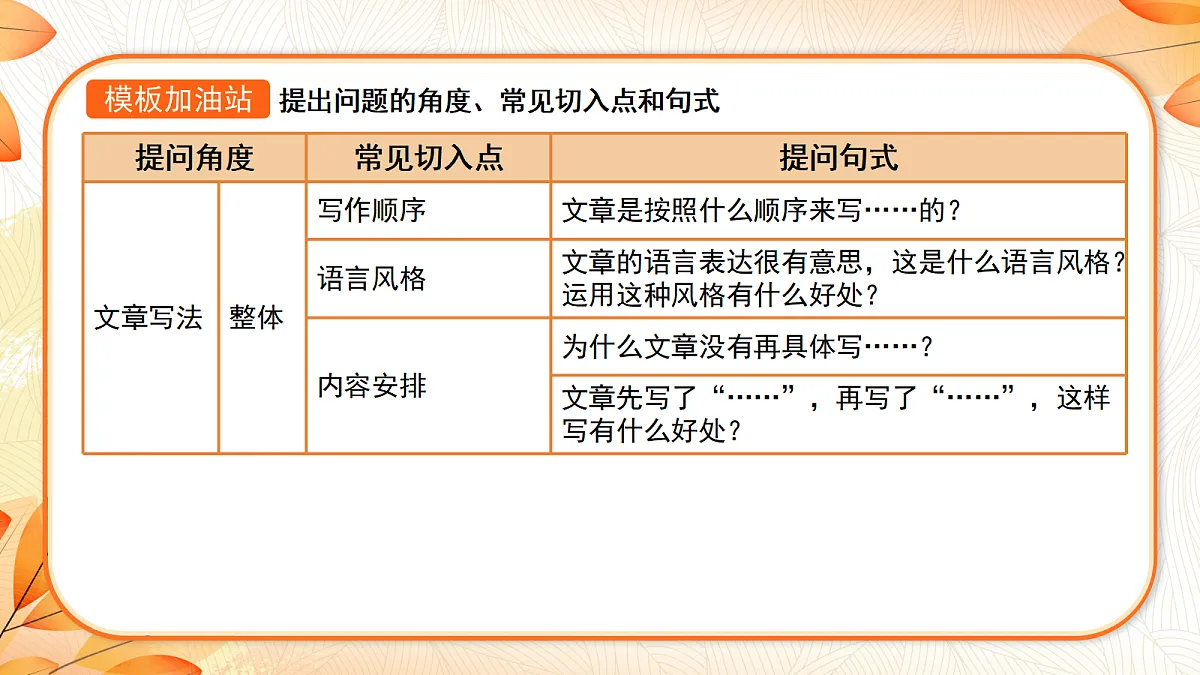 模板加油站 提出问题的角度、常见切入点和句式

| 提问角度 | | 常见切入点 | 提问句式 |
|---|---|---|---|
| 文章写法 | 整体 | 写作顺序 | 文章是按照什么顺序来写……的？ |
| | | 语言风格 | 文章的语言表达很有意思，这是什么语言风格？运用这种风格有什么好处？ |
| | | 内容安排 | 为什么文章没有再具体写……？ |
| | | | 文章先写了“……”，再写了“……”，这样写有什么好处？ |